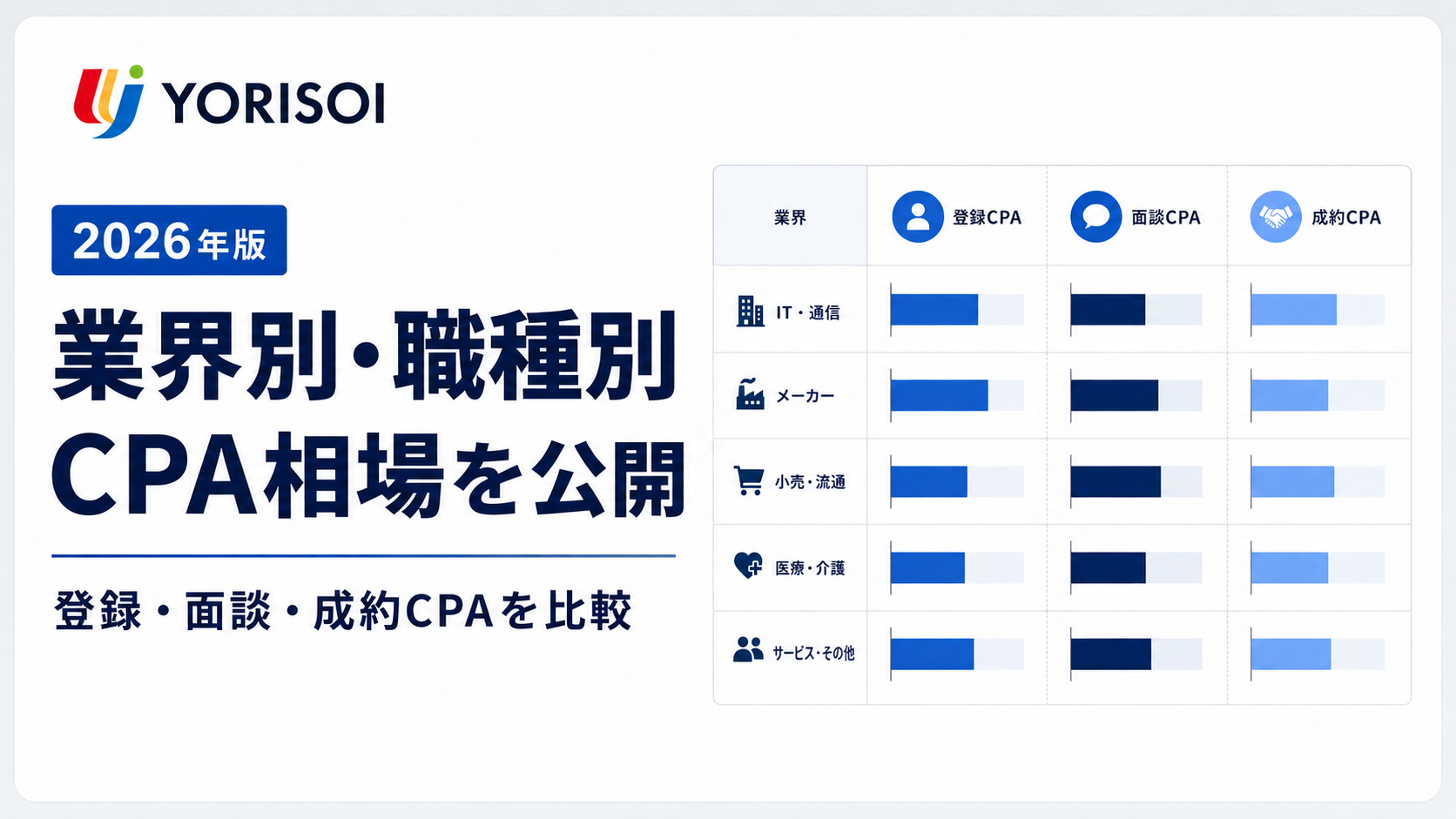 YORISOI

2026年版

業界別・職種別 CPA相場を公開

登録・面談・成約CPAを比較

| 業界 | 登録CPA | 面談CPA | 成約CPA |
|---|---|---|---|
| IT・通信 | | | |
| メーカー | | | |
| 小売・流通 | | | |
| 医療・介護 | | | |
| サービス・その他 | | | |